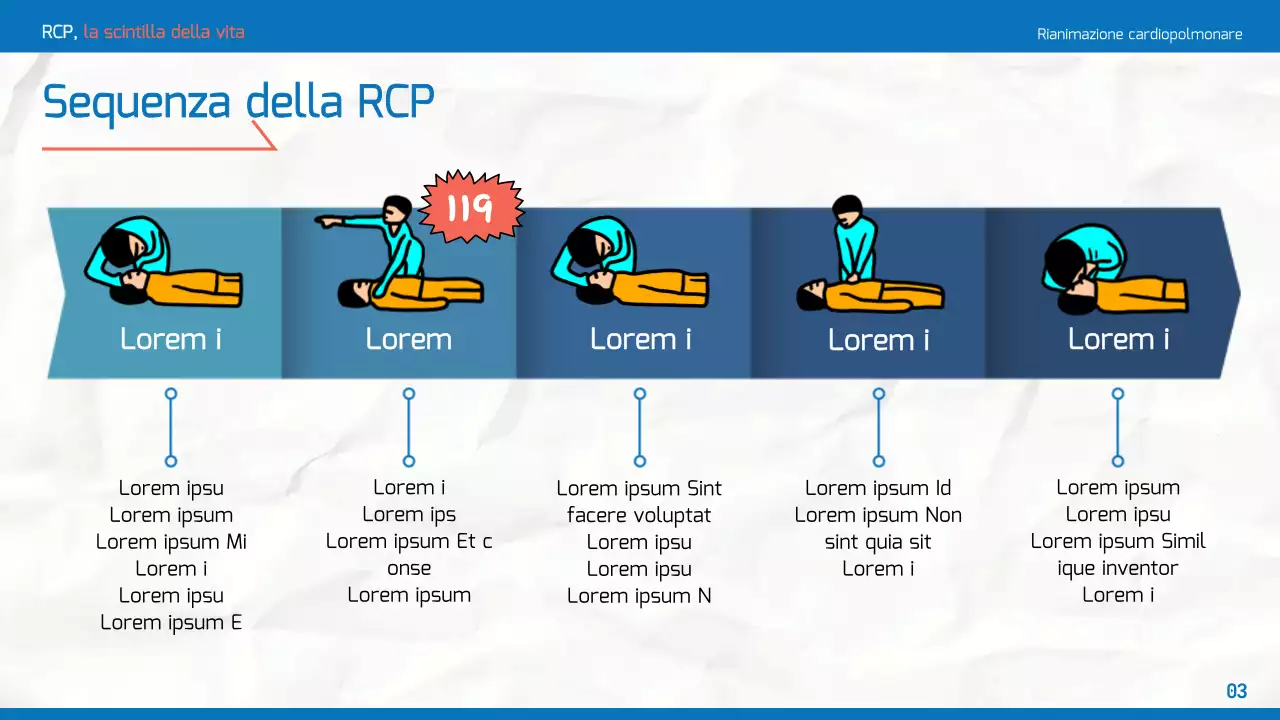 RCP, la scintilla della vita

Rianimazione cardiopolmonare

Sequenza della RCP

119

Lorem i

Lorem

Lorem i

Lorem i

Lorem i

Lorem ipsu
Lorem ipsum
Lorem ipsum Mi
Lorem i
Lorem ipsu
Lorem ipsum E

Lorem i
Lorem ips
Lorem ipsum Et c onse
Lorem ipsum

Lorem ipsum Sint facere voluptat
Lorem ipsu
Lorem ipsu
Lorem ipsum N

Lorem ipsum Id
Lorem ipsum Non sint quia sit
Lorem i

Lorem ipsum
Lorem ipsu
Lorem ipsum Simil ique inventor
Lorem i

03